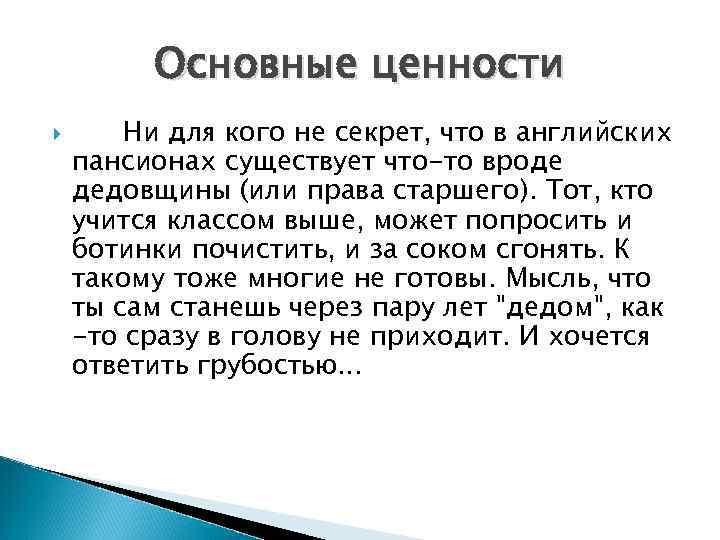 Основные ценности

Ни для кого не секрет, что в английских пансионах существует что-то вроде дедовщины (или права старшего). Тот, кто учится классом выше, может попросить и ботинки почистить, и за соком сгонять. К такому тоже многие не готовы. Мысль, что ты сам станешь через пару лет "дедом", как -то сразу в голову не приходит. И хочется ответить грубостью...